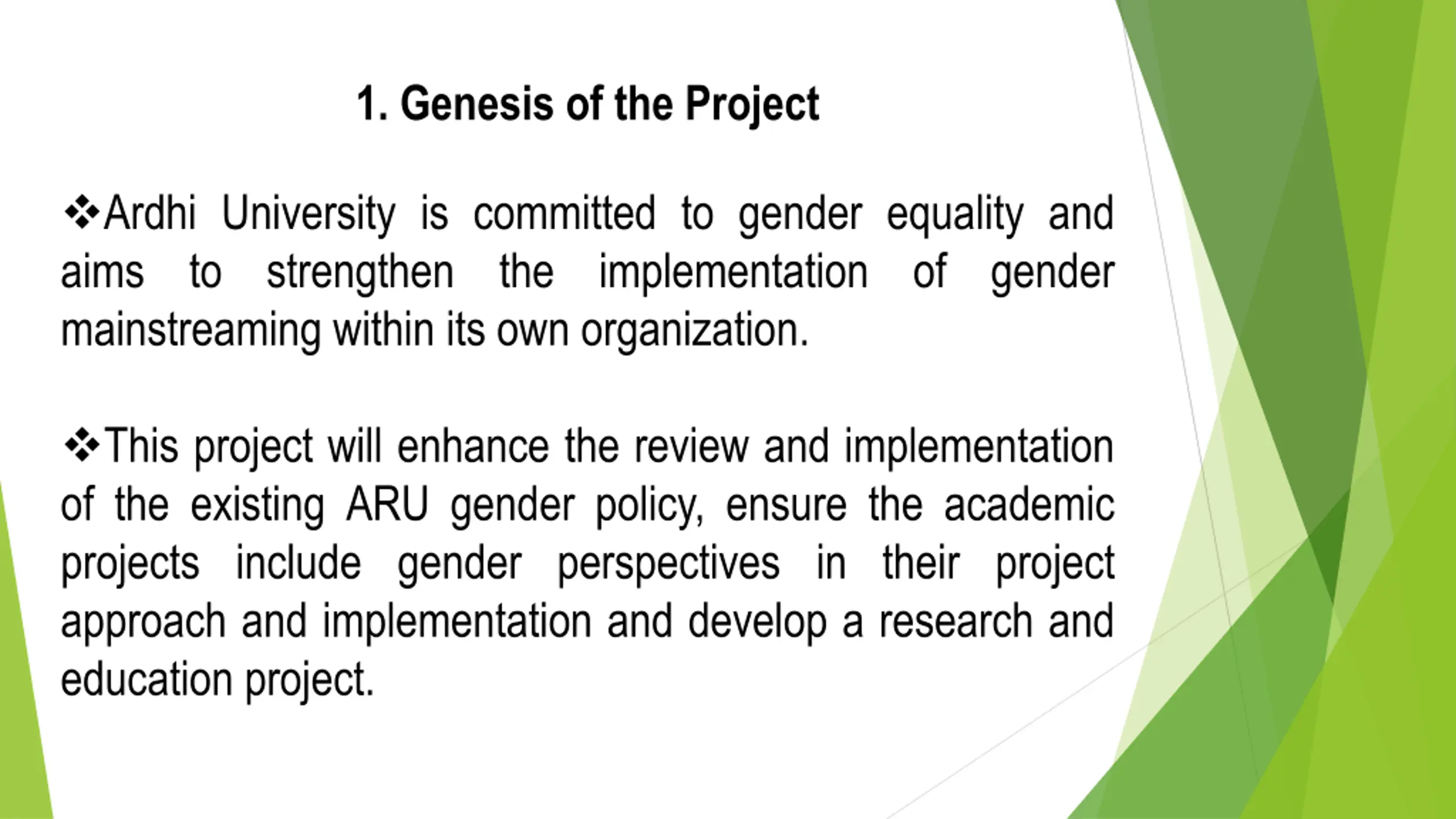 1. Genesis of the Project

❖Ardhi University is committed to gender equality and aims to strengthen the implementation of gender mainstreaming within its own organization.

❖This project will enhance the review and implementation of the existing ARU gender policy, ensure the academic projects include gender perspectives in their project approach and implementation and develop a research and education project.